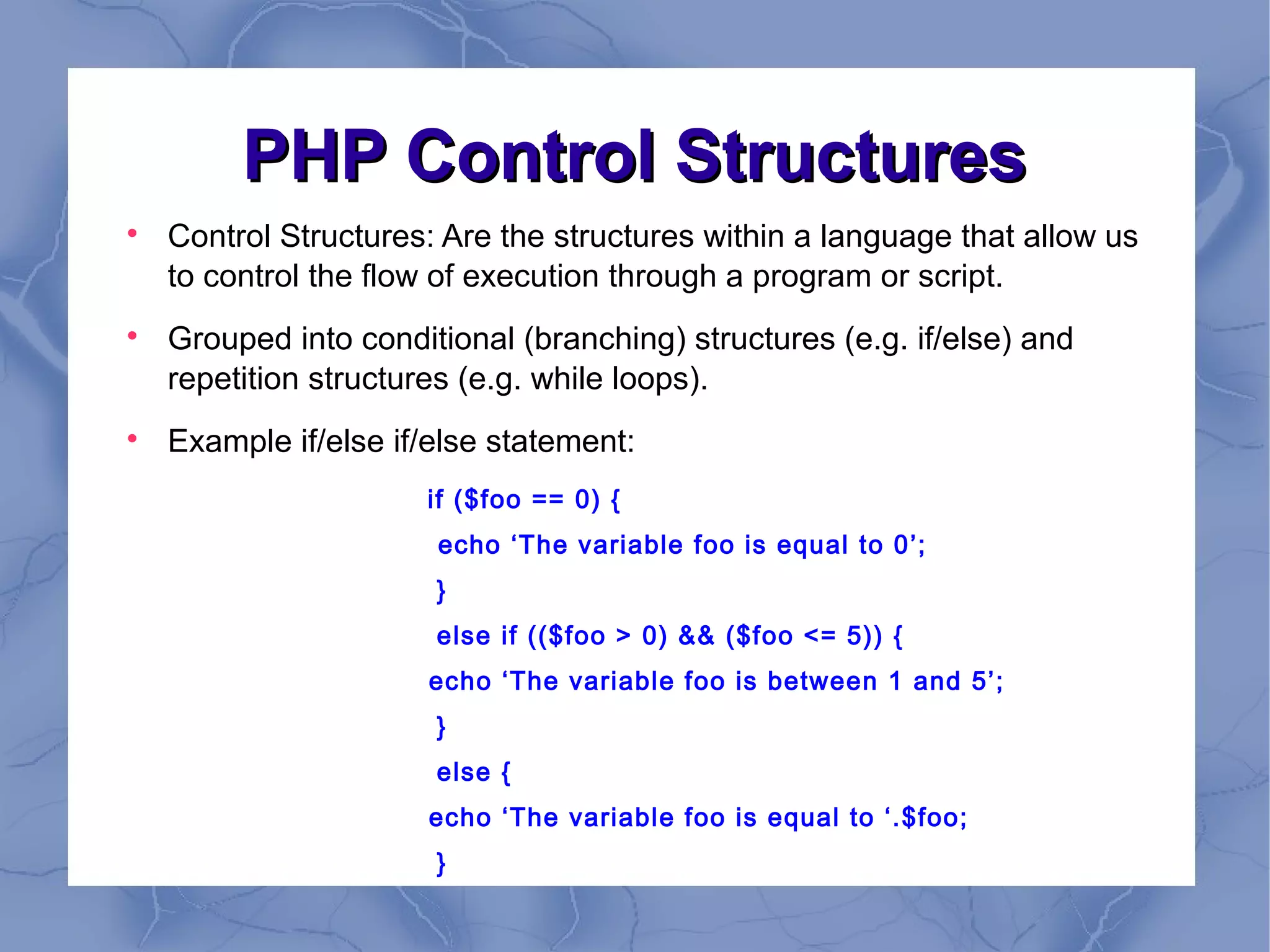 PHP Control Structures

• Control Structures: Are the structures within a language that allow us to control the flow of execution through a program or script.

• Grouped into conditional (branching) structures (e.g. if/else) and repetition structures (e.g. while loops).

• Example if/else if/else statement:

if ($foo == 0) {
echo ‘The variable foo is equal to 0’;
}
else if (($foo > 0) && ($foo <= 5)) {
echo ‘The variable foo is between 1 and 5’;
}
else {
echo ‘The variable foo is equal to ‘.$foo;
}